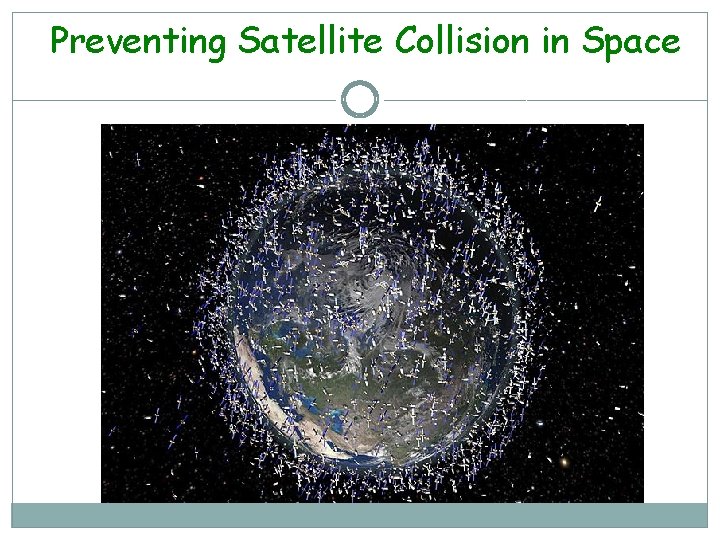 Preventing Satellite Collision in Space